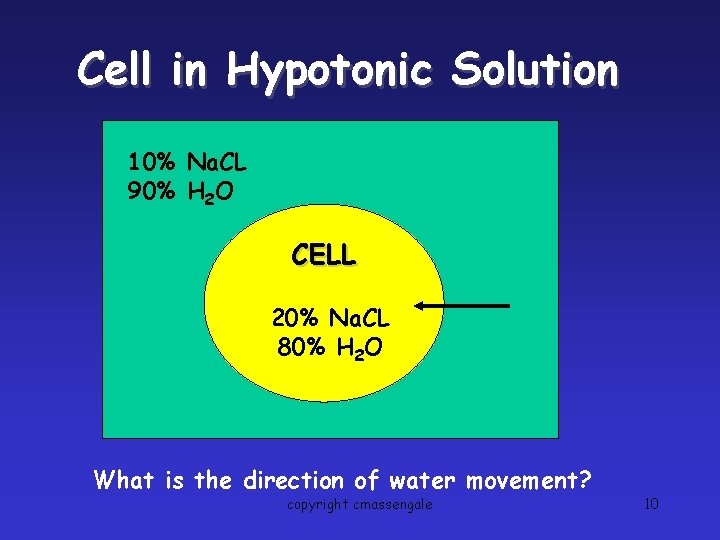 Cell in Hypotonic Solution

10% NaCL
90% $H_2O$

CELL

20% NaCL
80% $H_2O$

What is the direction of water movement?

copyright cmassengale

10